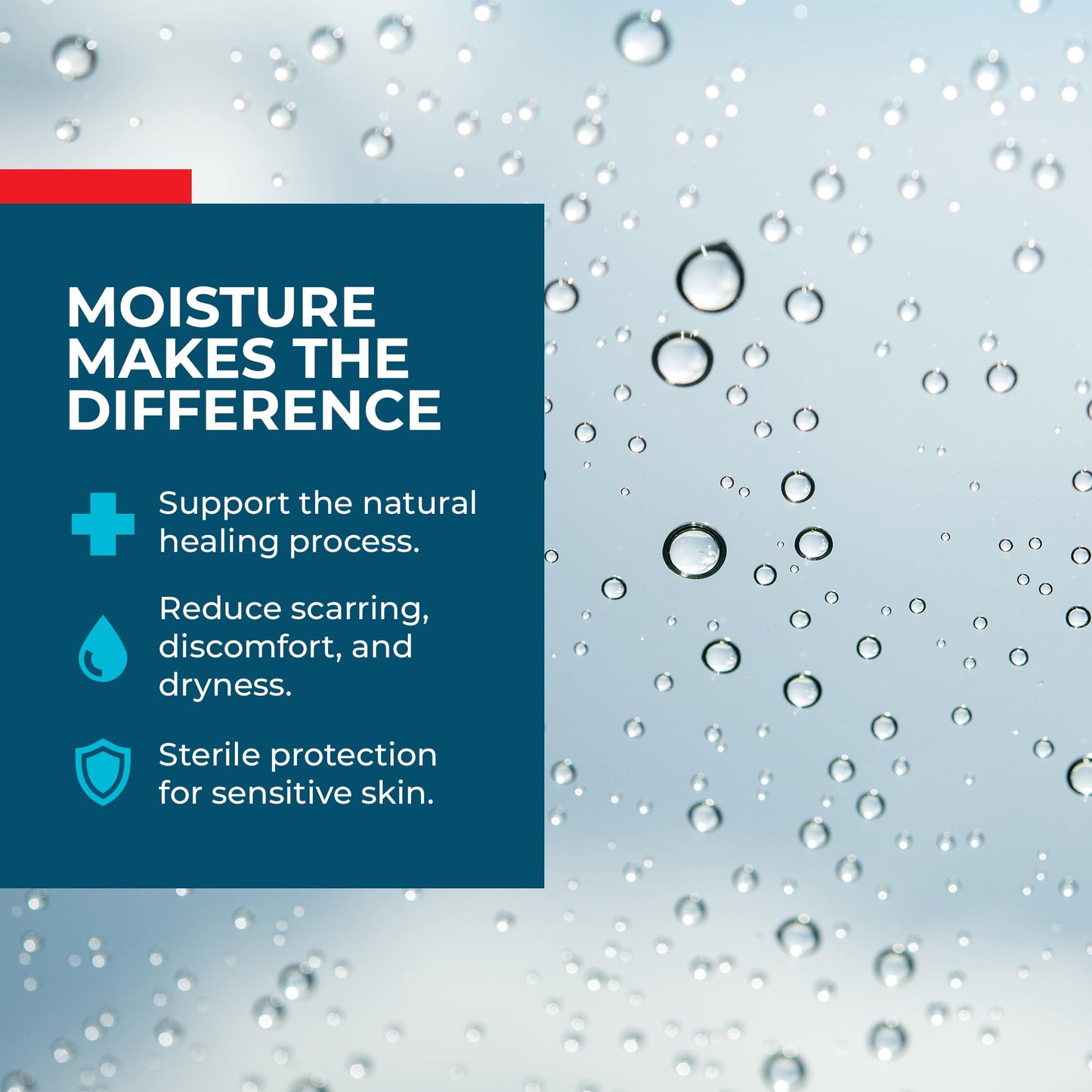 MOISTURE MAKES THE DIFFERENCE

Support the natural healing process.

Reduce scarring, discomfort, and dryness.

Sterile protection for sensitive skin.